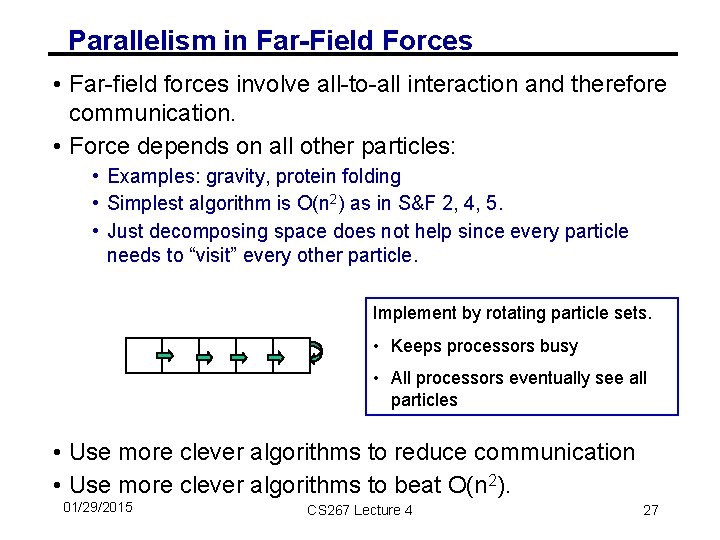 Parallelism in Far-Field Forces

• Far-field forces involve all-to-all interaction and therefore communication.

• Force depends on all other particles:

• Examples: gravity, protein folding

• Simplest algorithm is $O(n^2)$ as in S&F 2, 4, 5.

• Just decomposing space does not help since every particle needs to "visit" every other particle.

Implement by rotating particle sets.

• Keeps processors busy

• All processors eventually see all particles

• Use more clever algorithms to reduce communication

• Use more clever algorithms to beat $O(n^2)$.

01/29/2015 CS267 Lecture 4 27